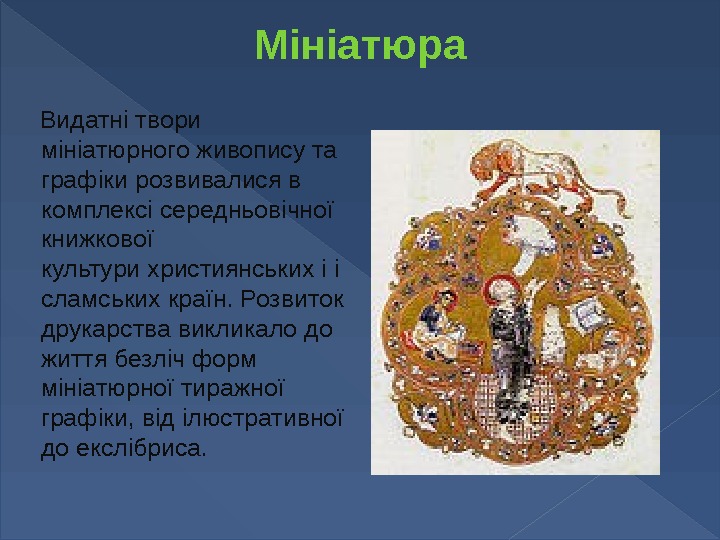 Мініатюра

Видатні твори мініатюрного живопису та графіки розвивалися в комплексі середньовічної книжкової культури християнських і і сламських країн. Розвиток друкарства викликало до життя безліч форм мініатюрної тиражної графіки, від ілюстративної до екслібриса.